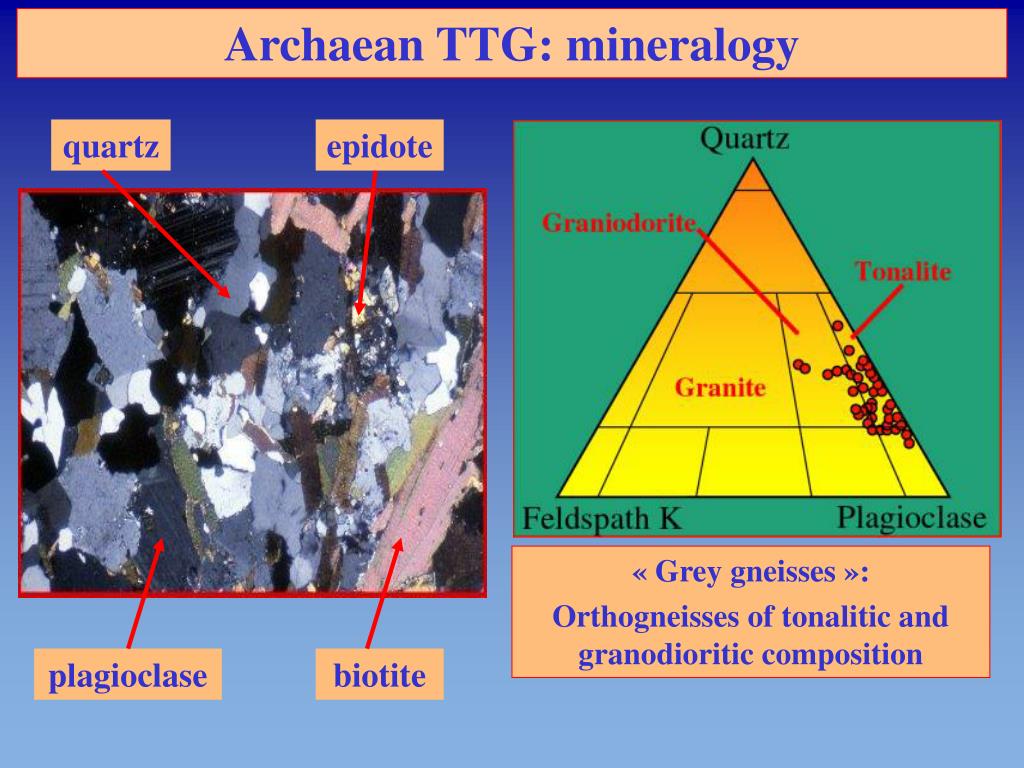 Archaean TTG: mineralogy

quartz

epidote

plagioclase

biotite

Quartz

Graniodorite

Tonalite

Granite

Feldspath K

Plagioclase

« Grey gneisses »:

Orthogneisses of tonalitic and granodioritic composition